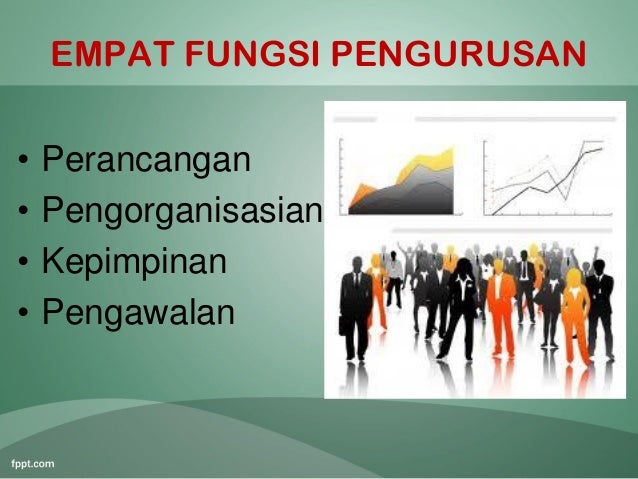 EMPAT FUNGSI PENGURUSAN

• Perancangan
• Pengorganisasian
• Kepimpinan
• Pengawalan

fppt.com